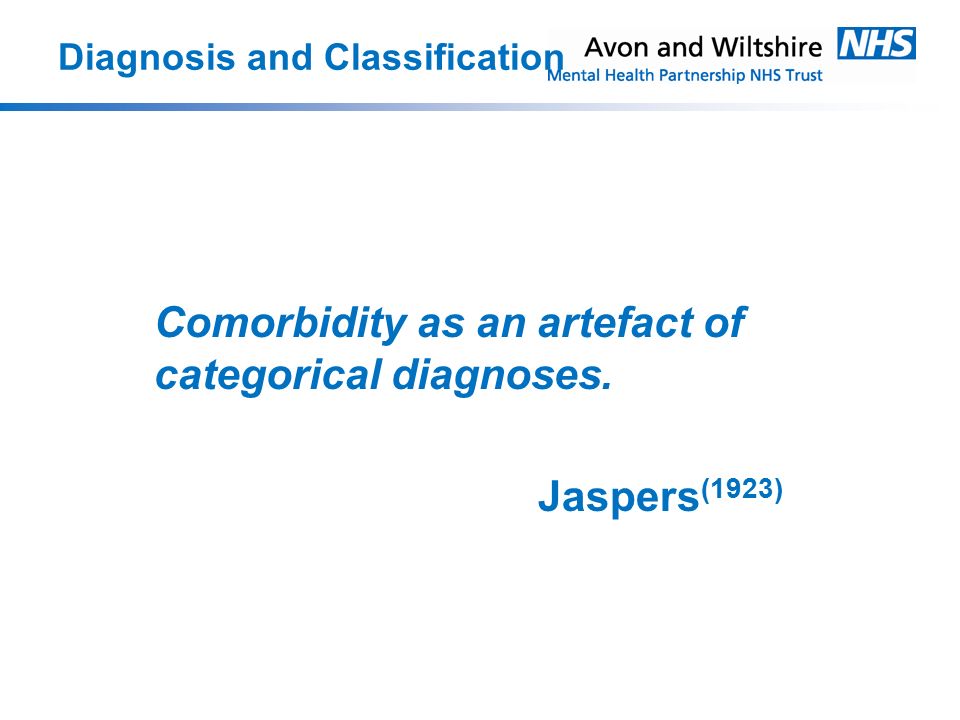 Diagnosis and Classification

Avon and Wiltshire NHS
Mental Health Partnership NHS Trust

Comorbidity as an artefact of categorical diagnoses.

Jaspers$^{(1923)}$